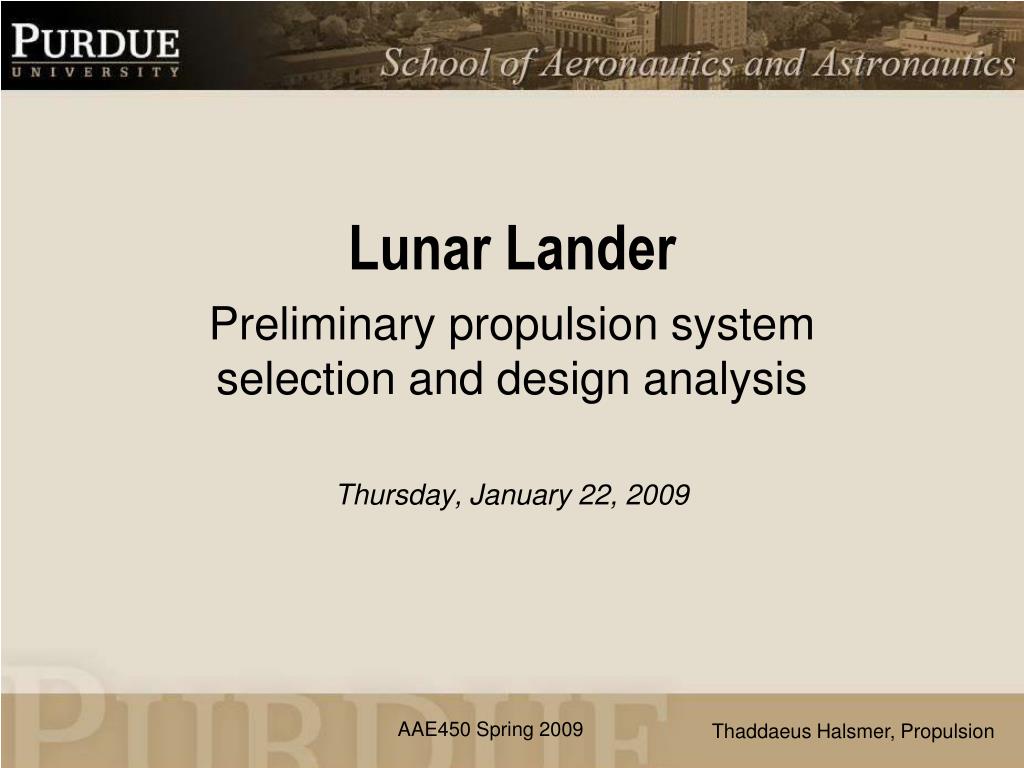 PURDUE
UNIVERSITY

School of Aeronautics and Astronautics

Lunar Lander

Preliminary propulsion system selection and design analysis

Thursday, January 22, 2009

PURDUE

AAE450 Spring 2009

Thaddaeus Halsmer, Propulsion